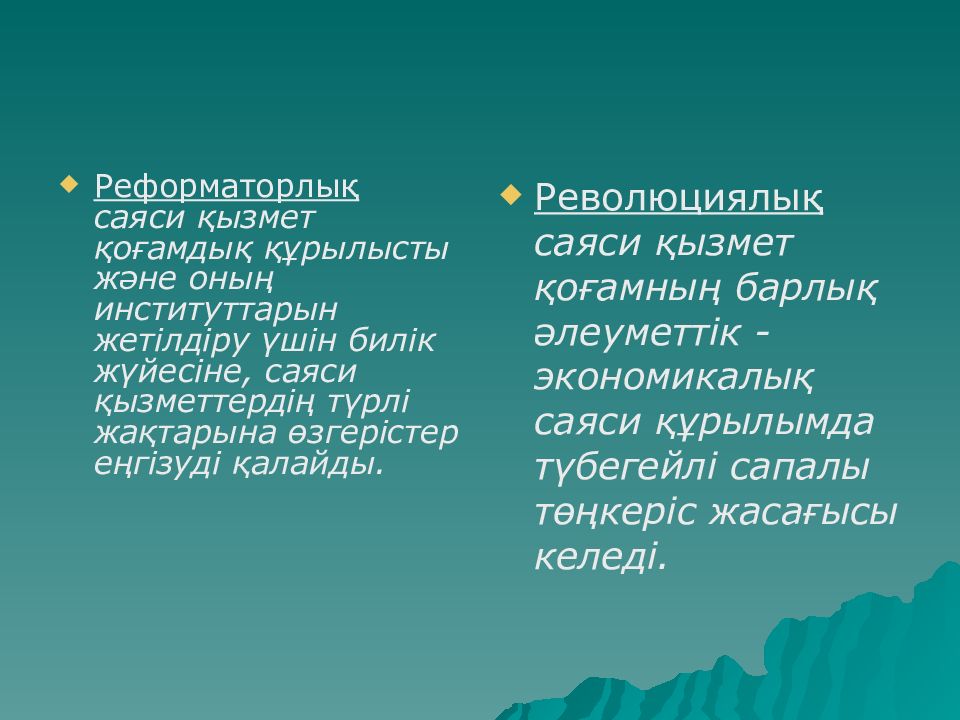 Реформаторлық саяси қызмет қоғамдық құрылысты және оның институттарын жетілдіру үшін билік жүйесіне, саяси қызметтердің түрлі жақтарына өзгерістер еңгізуді қалайды.

Революциялық саяси қызмет қоғамның барлық әлеуметтік - экономикалық саяси құрылымда түбегейлі сапалы төңкеріс жасағысы келеді.